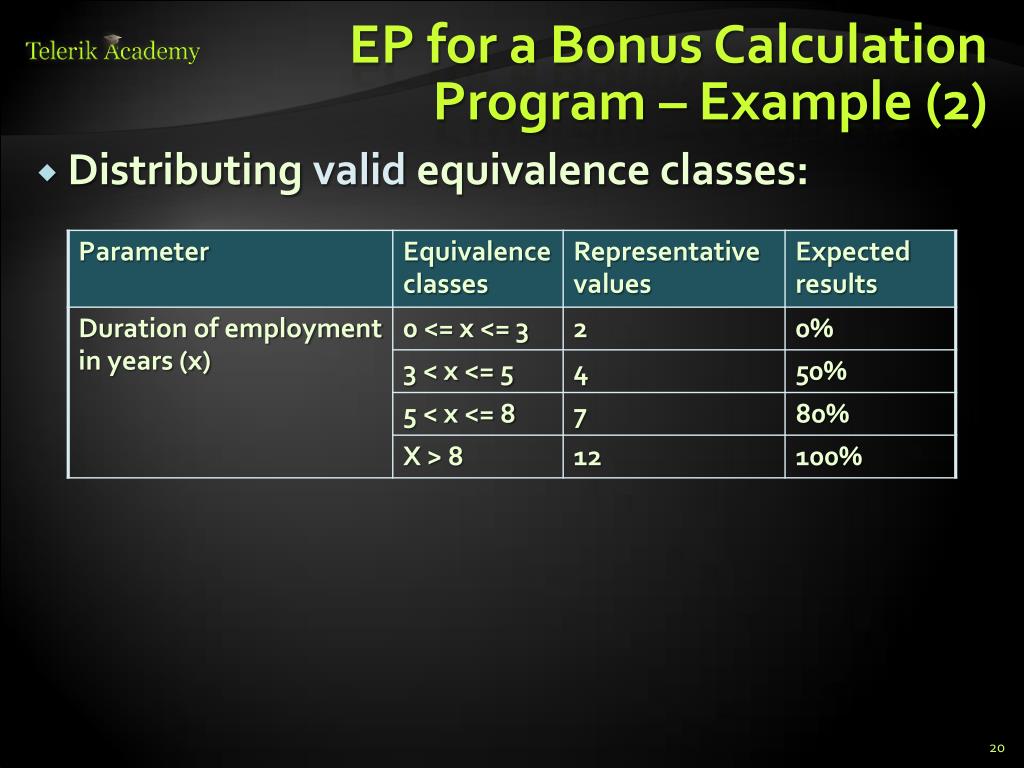 Telerik Academy

EP for a Bonus Calculation Program – Example (2)

Distributing valid equivalence classes:

| Parameter | Equivalence classes | Representative values | Expected results |
|---|---|---|---|
| Duration of employment in years (x) | 0 <= x <= 3 | 2 | 0% |
| | 3 < x <= 5 | 4 | 50% |
| | 5 < x <= 8 | 7 | 80% |
| | X > 8 | 12 | 100% |

20